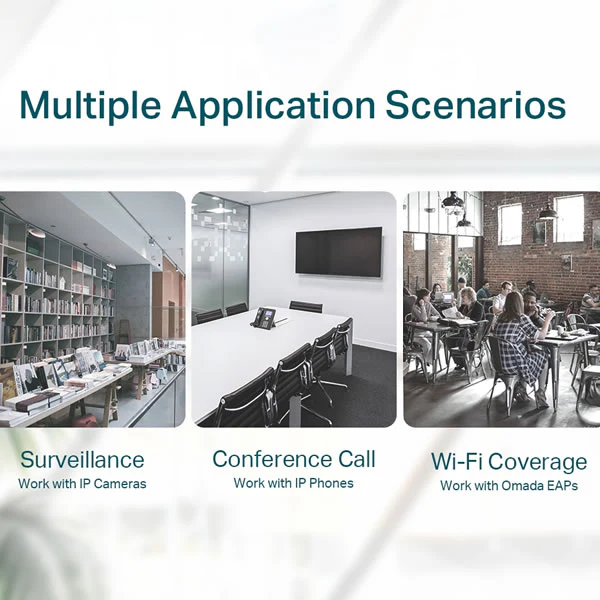 Multiple Application Scenarios

Surveillance
Work with IP Cameras

Conference Call
Work with IP Phones

Wi-Fi Coverage
Work with Omada EAPs